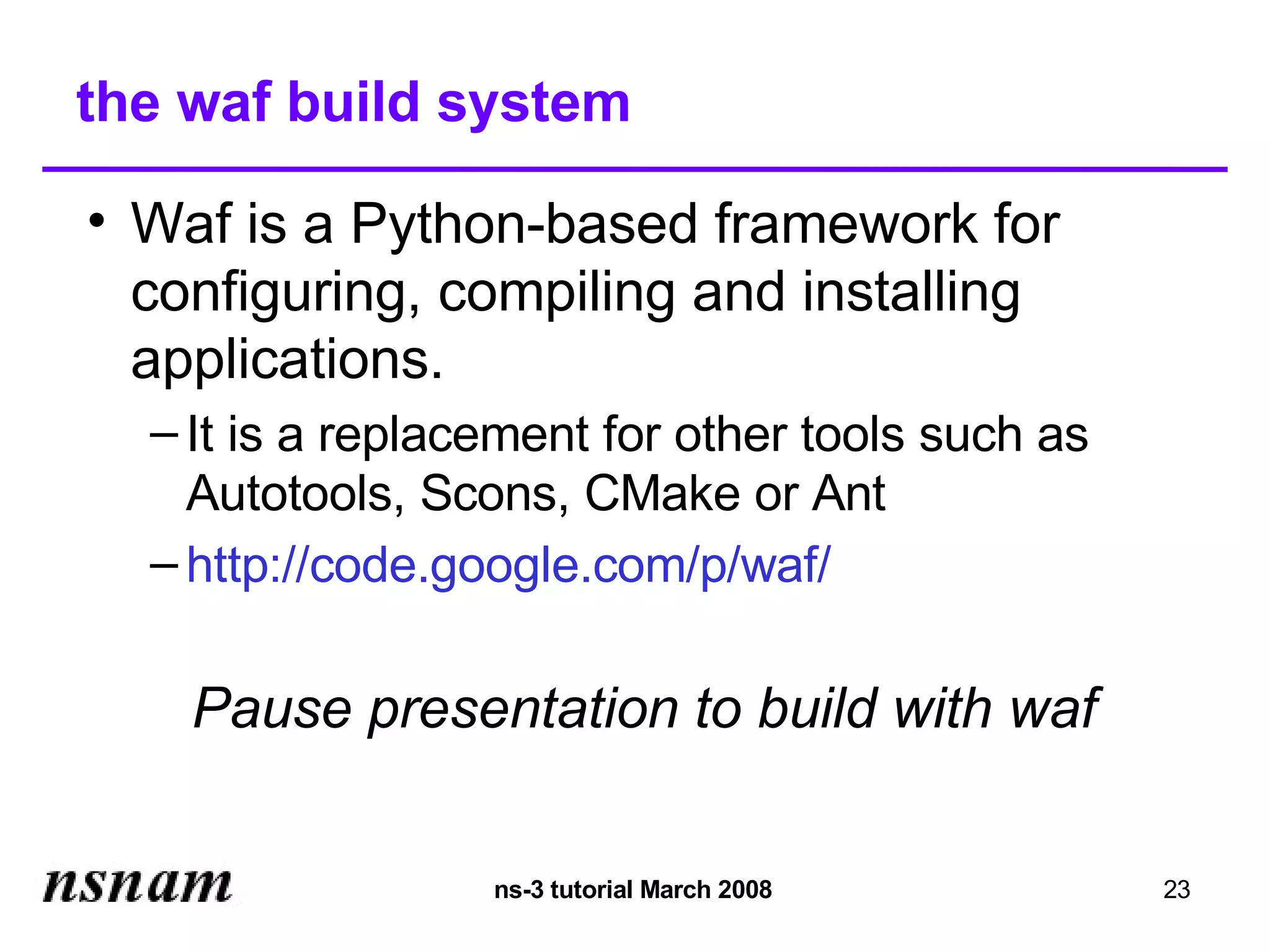 the waf build system

• Waf is a Python-based framework for configuring, compiling and installing applications.

– It is a replacement for other tools such as Autotools, Scons, CMake or Ant

– http://code.google.com/p/waf/

Pause presentation to build with waf

nsnam

ns-3 tutorial March 2008

23